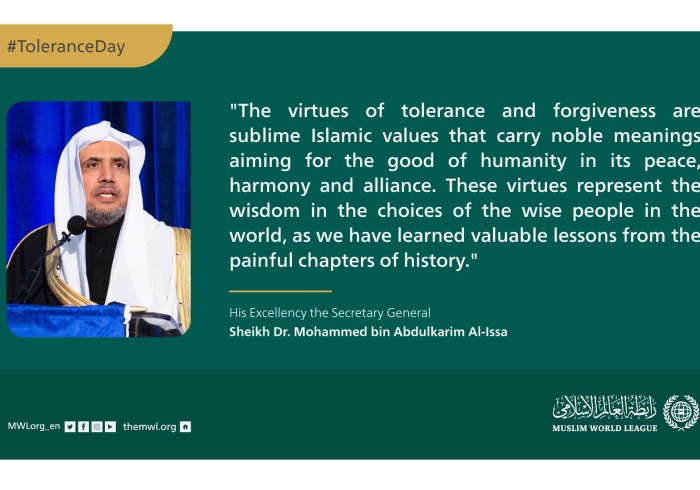 #ToleranceDay

"The virtues of tolerance and forgiveness are sublime Islamic values that carry noble meanings aiming for the good of humanity in its peace, harmony and alliance. These virtues represent the wisdom in the choices of the wise people in the world, as we have learned valuable lessons from the painful chapters of history."

His Excellency the Secretary General
Sheikh Dr. Mohammed bin Abdulkarim Al-Issa

MWLorg_en themwl.org

رابطة العالم الإسلامي
MUSLIM WORLD LEAGUE